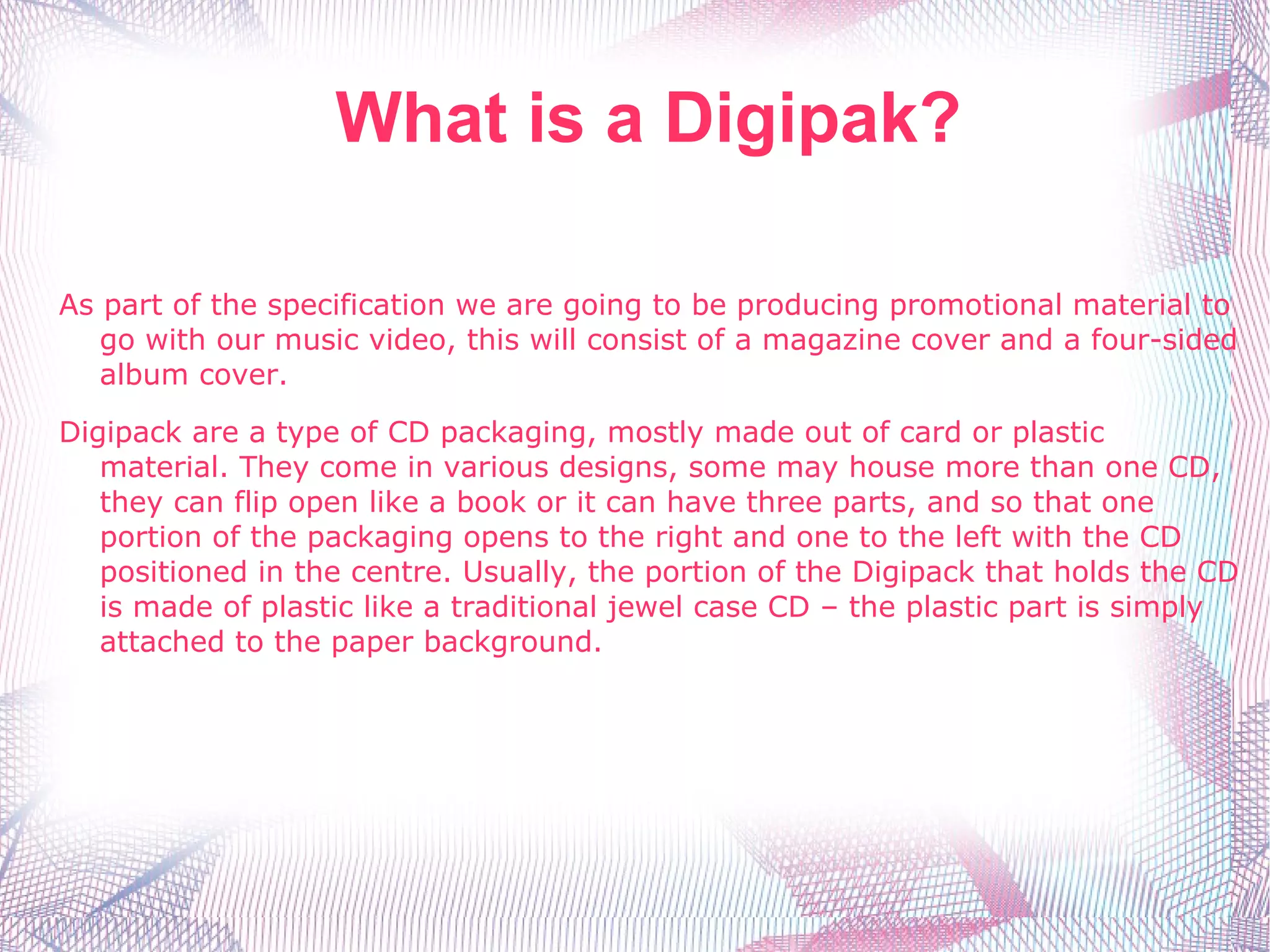 What is a Digipak?

As part of the specification we are going to be producing promotional material to go with our music video, this will consist of a magazine cover and a four-sided album cover.

Digipack are a type of CD packaging, mostly made out of card or plastic material. They come in various designs, some may house more than one CD, they can flip open like a book or it can have three parts, and so that one portion of the packaging opens to the right and one to the left with the CD positioned in the centre. Usually, the portion of the Digipack that holds the CD is made of plastic like a traditional jewel case CD – the plastic part is simply attached to the paper background.